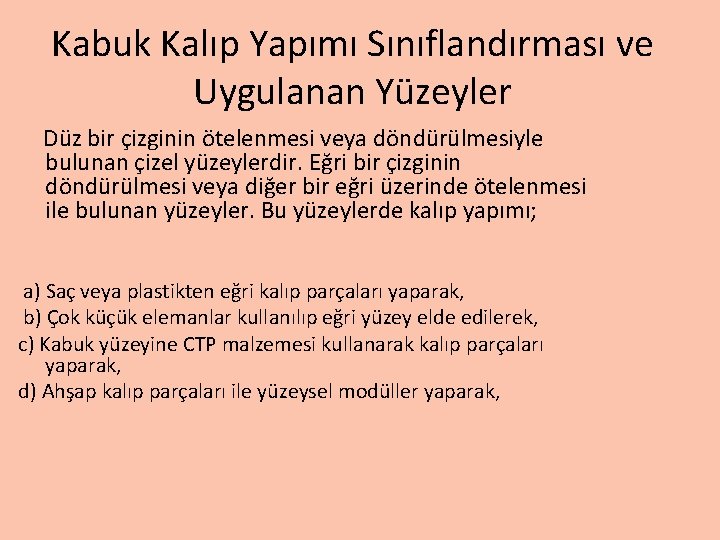 Kabuk Kalıp Yapımı Sınıflandırması ve Uygulanan Yüzeyler

Düz bir çizginin ötelenmesi veya döndürülmesiyle bulunan çizel yüzeylerdir. Eğri bir çizginin döndürülmesi veya diğer bir eğri üzerinde ötelenmesi ile bulunan yüzeyler. Bu yüzeylerde kalıp yapımı;

a) Saç veya plastikten eğri kalıp parçaları yaparak,
b) Çok küçük elemanlar kullanılıp eğri yüzey elde edilerek,
c) Kabuk yüzeyine CTP malzemesi kullanarak kalıp parçaları yaparak,
d) Ahşap kalıp parçaları ile yüzeysel modüller yaparak,